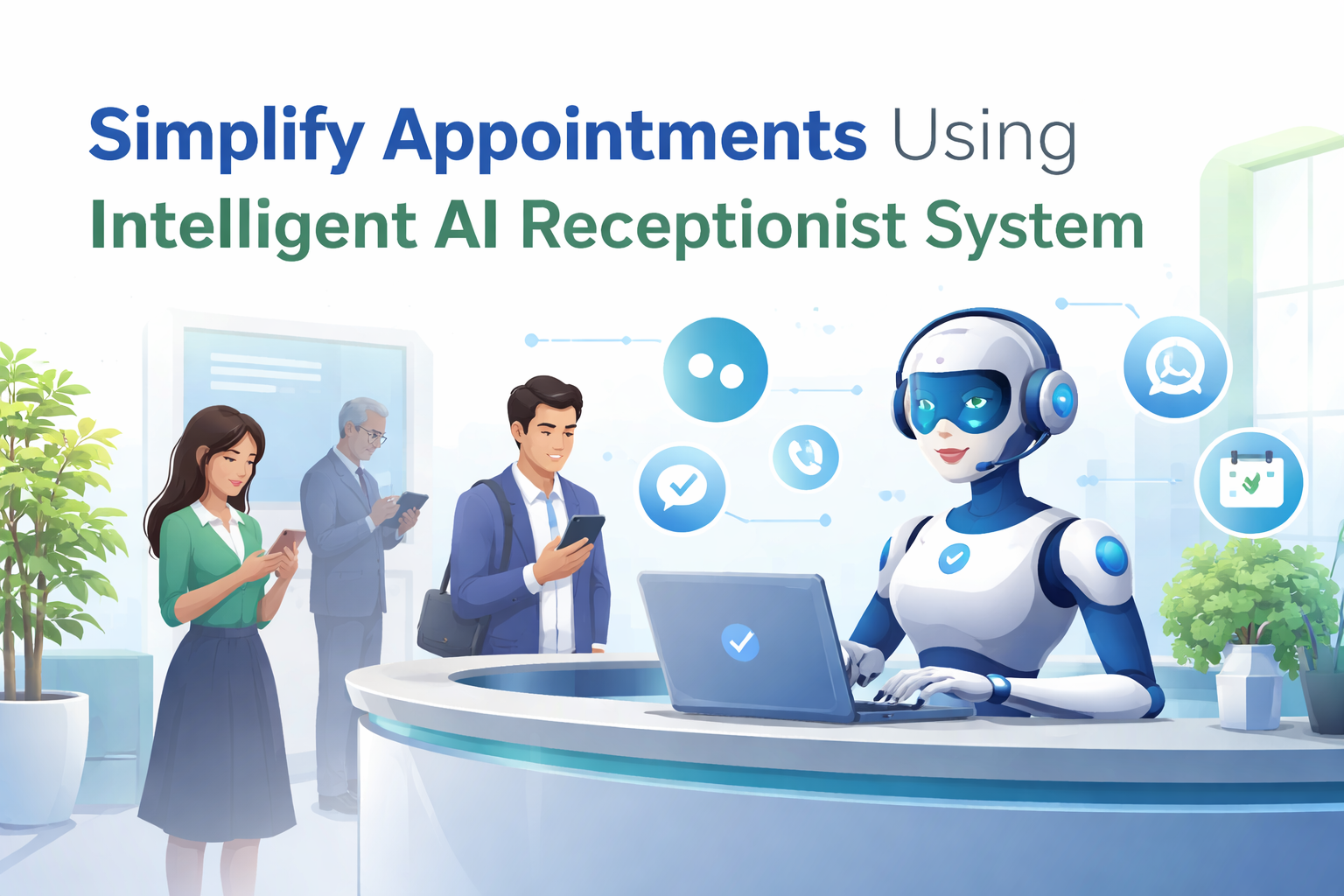 Simplify Appointments Using
Intelligent AI Receptionist System